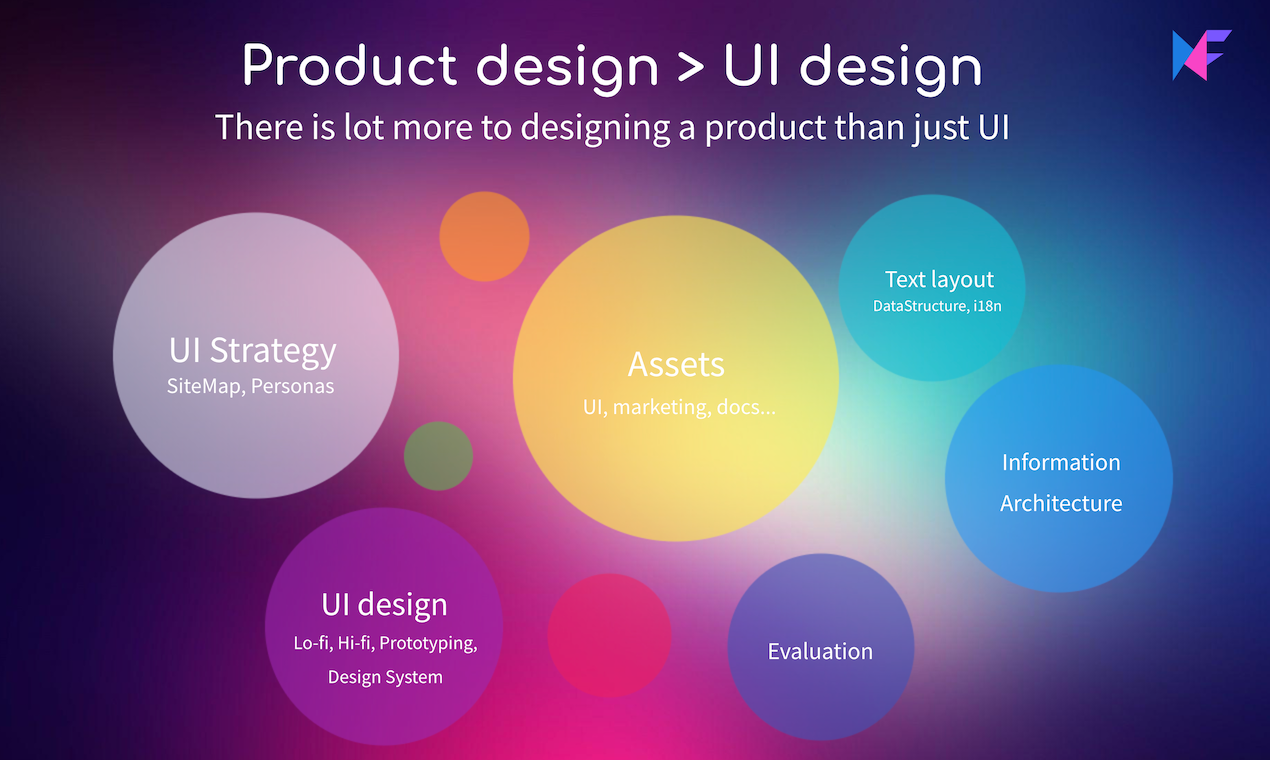 Product design > UI design

There is lot more to designing a product than just UI

UI Strategy
SiteMap, Personas

Assets
UI, marketing, docs...

Text layout
DataStructure, i18n

Information Architecture

UI design
Lo-fi, Hi-fi, Prototyping, Design System

Evaluation